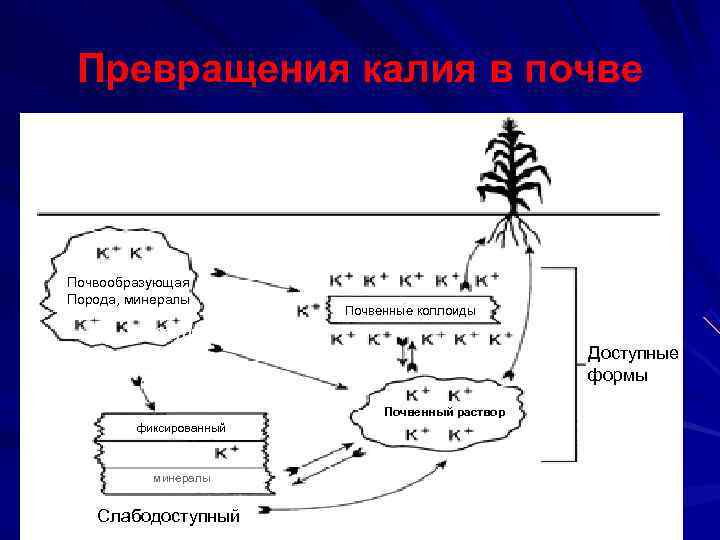 Превращения калия в почве

$K^+$ $K^+$

Почвообразующая Порода, минералы

$K^+$ $K^+$ $K^+$

$K^+$ $K^+$ $K^+$ $K^+$ $K^+$

$K^+$ Почвенные коллоиды

$K^+$ $K^+$ $K^+$ $K^+$ $K^+$

Доступные формы

$K^+$ $K^+$

Почвенный раствор

$K^+$ $K^+$

фиксированный

$K^+$

минералы

Слабодоступный